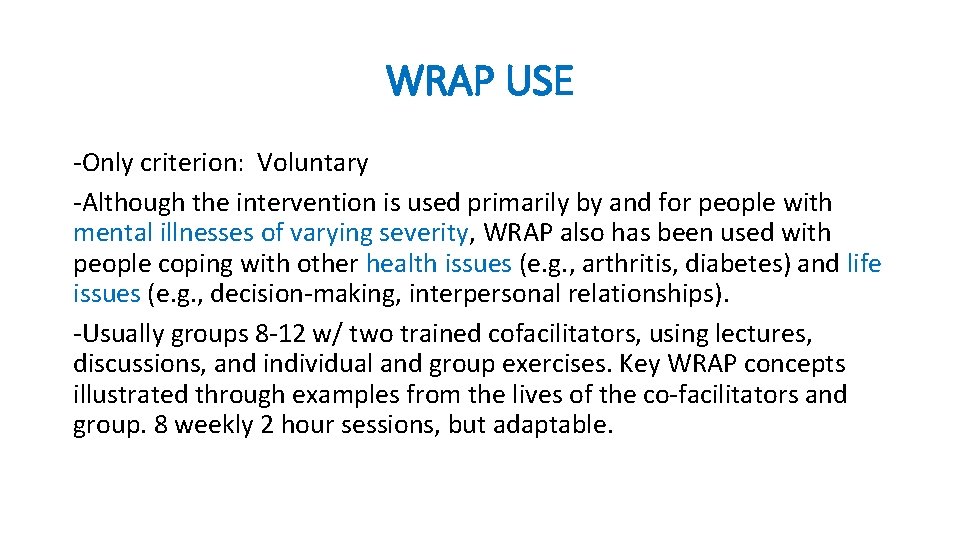 WRAP USE

-Only criterion: Voluntary

-Although the intervention is used primarily by and for people with mental illnesses of varying severity, WRAP also has been used with people coping with other health issues (e.g., arthritis, diabetes) and life issues (e.g., decision-making, interpersonal relationships).

-Usually groups 8-12 w/ two trained cofacilitators, using lectures, discussions, and individual and group exercises. Key WRAP concepts illustrated through examples from the lives of the co-facilitators and group. 8 weekly 2 hour sessions, but adaptable.